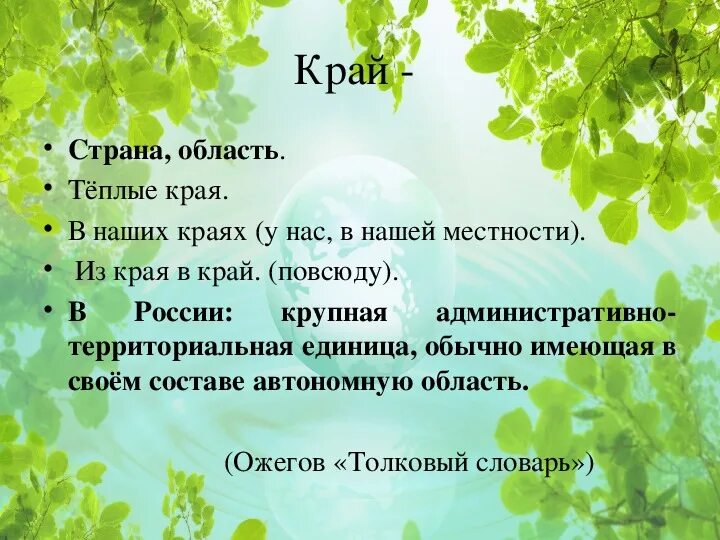 Край -

• Страна, область.
• Тёплые края.
• В наших краях (у нас, в нашей местности).
• Из края в край. (повсюду).
• В России: крупная административно-территориальная единица, обычно имеющая в своём составе автономную область.

(Ожегов «Толковый словарь»)